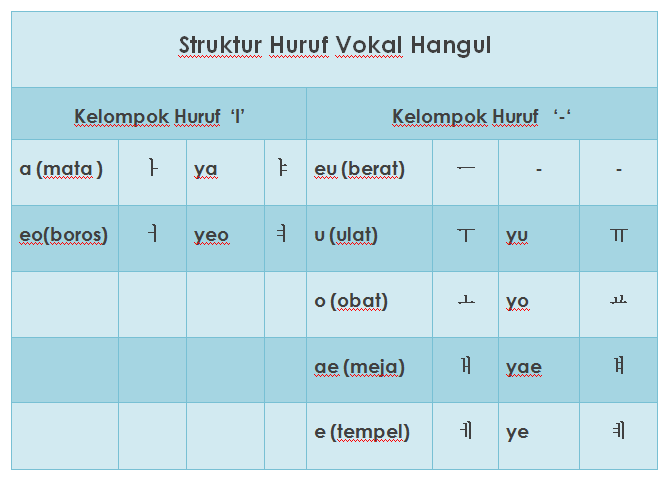 Struktur Huruf Vokal Hangul

| Kelompok Huruf 'I' | | | | Kelompok Huruf '-' | | | |
|---|---|---|---|---|---|---|---|
| a (mata ) | ㅏ | ya | ㅑ | eu (berat) | ㅡ | - | - |
| eo(boros) | ㅓ | yeo | ㅕ | u (ulat) | ㅜ | yu | ㅠ |
| | | | | o (obat) | ㅗ | yo | ㅛ |
| | | | | ae (meja) | ㅐ | yae | ㅒ |
| | | | | e (tempel) | ㅔ | ye | ㅖ |